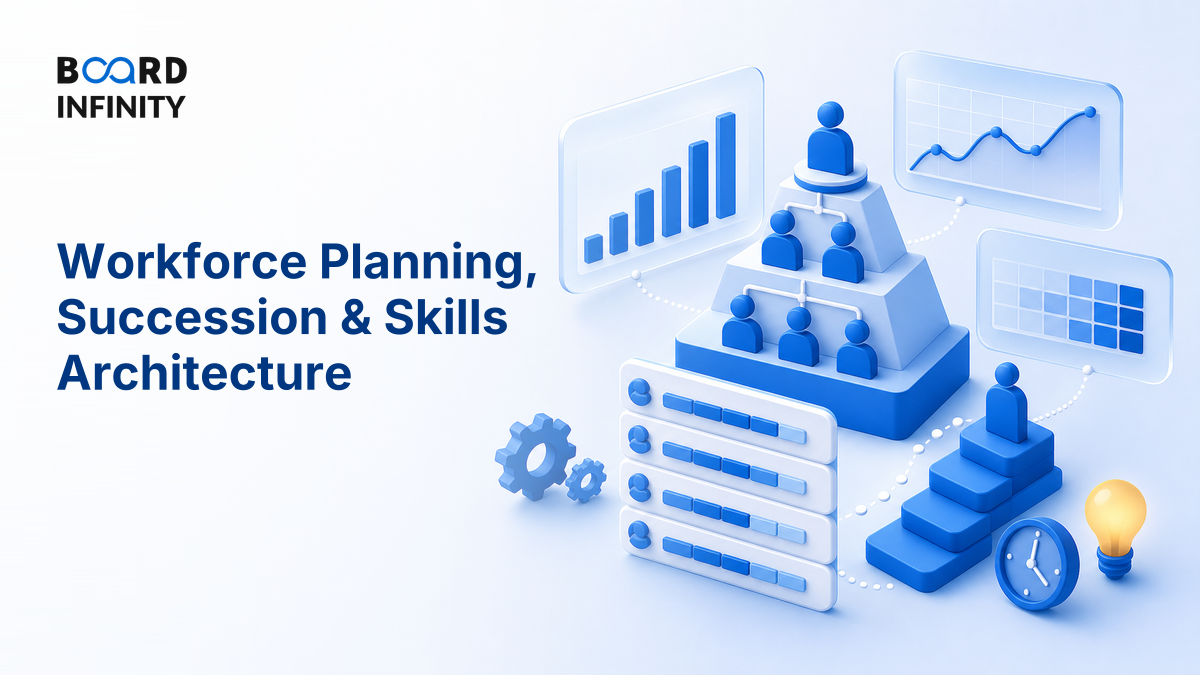 BOARD INFINITY

Workforce Planning, Succession & Skills Architecture